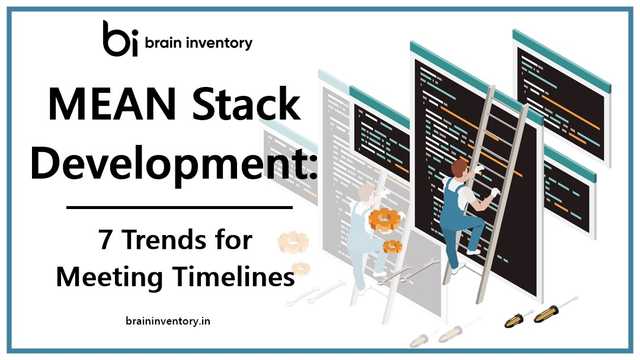 bi brain inventory

MEAN Stack Development:

7 Trends for Meeting Timelines

braininventory.in